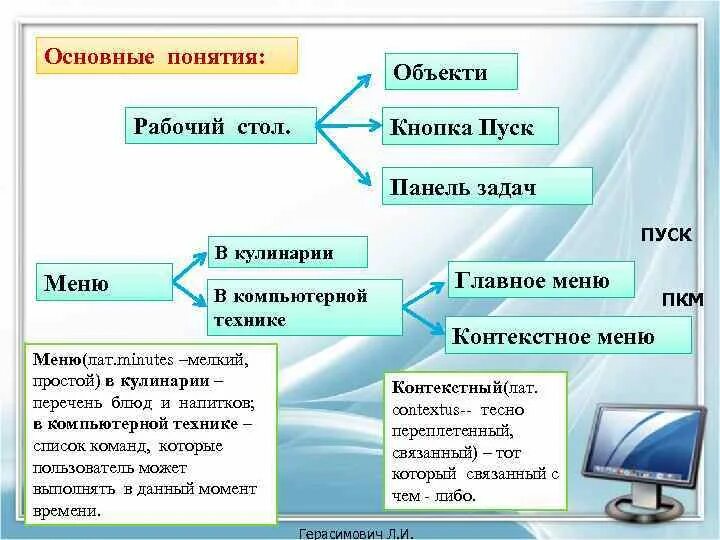 Основные понятия:

Рабочий стол.

Объекти

Кнопка Пуск

Панель задач

ПУСК

Меню

В кулинарии

В компьютерной технике

Главное меню

ПКМ

Контекстное меню

Меню(лат.minutes –мелкий, простой) в кулинарии – перечень блюд и напитков; в компьютерной технике – список команд, которые пользователь может выполнять в данный момент времени.

Контекстный(лат. contextus-- тесно переплетенный, связанный) – тот который связанный с чем - либо.

Герасимович Л.И.